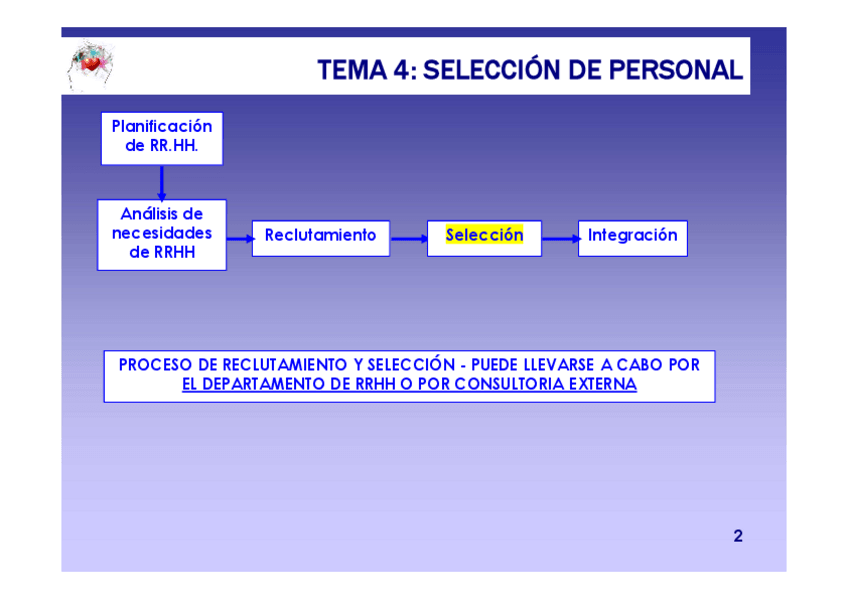 TEMA 4: SELECCIÓN DE PERSONAL

Planificación de RR.HH.

Análisis de necesidades de RRHH

Reclutamiento

Selección

Integración

PROCESO DE RECLUTAMIENTO Y SELECCIÓN - PUEDE LLEVARSE A CABO POR EL DEPARTAMENTO DE RRHH O POR CONSULTORIA EXTERNA

2